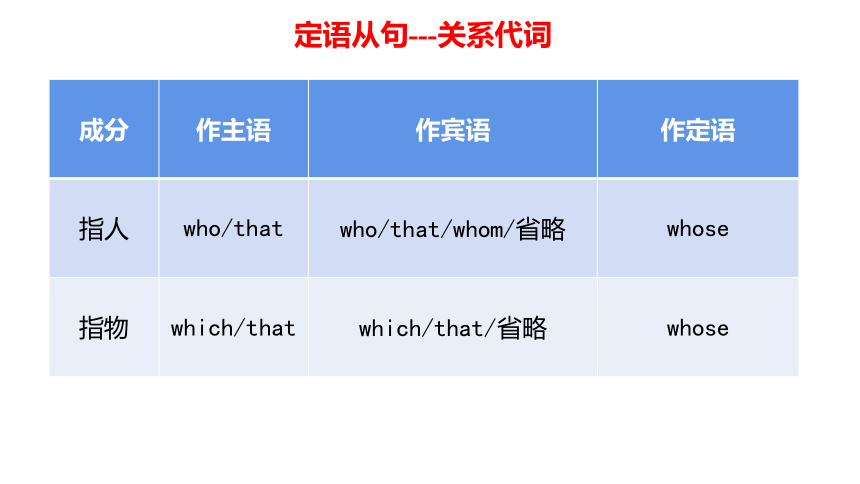 定语从句---关系代词

| 成分 | 作主语 | 作宾语 | 作定语 |
|---|---|---|---|
| 指人 | who/that | who/that/whom/省略 | whose |
| 指物 | which/that | which/that/省略 | whose |